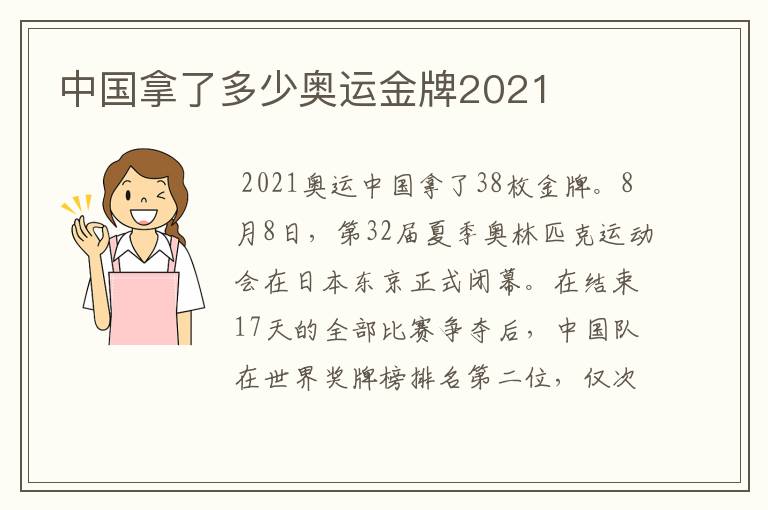 中国拿了多少奥运金牌2021

2021奥运中国拿了38枚金牌。8月8日，第32届夏季奥林匹克运动会在日本东京正式闭幕。在结束17天的全部比赛争夺后，中国队在世界奖牌榜排名第二位，仅次